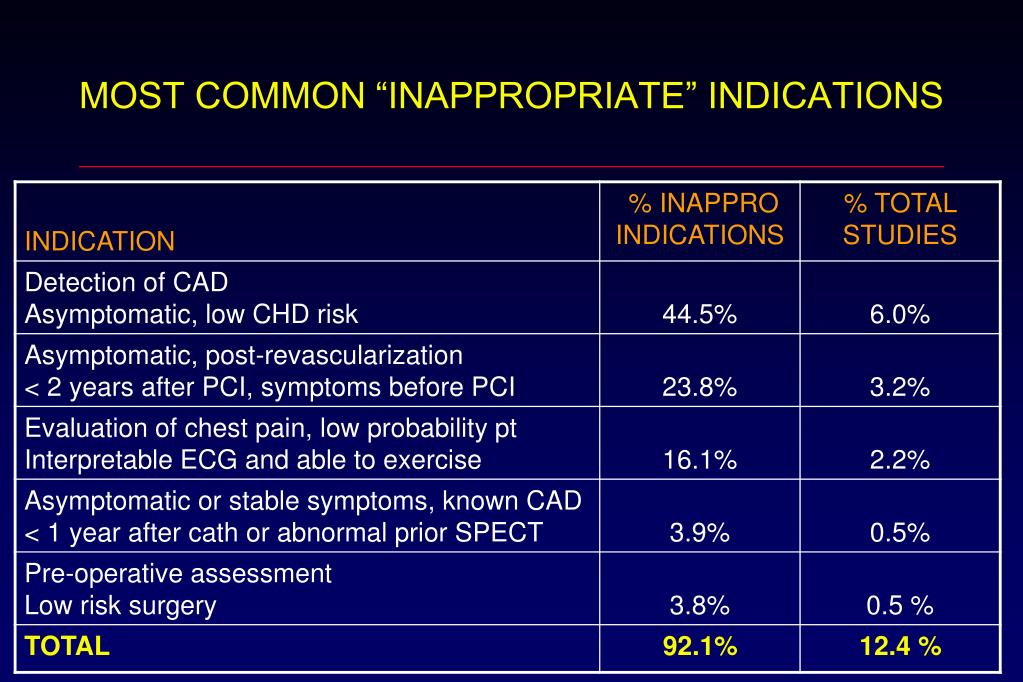 MOST COMMON “INAPPROPRIATE” INDICATIONS

| INDICATION | % INAPPRO INDICATIONS | % TOTAL STUDIES |
|---|---|---|
| Detection of CAD Asymptomatic, low CHD risk | 44.5% | 6.0% |
| Asymptomatic, post-revascularization < 2 years after PCI, symptoms before PCI | 23.8% | 3.2% |
| Evaluation of chest pain, low probability pt Interpretable ECG and able to exercise | 16.1% | 2.2% |
| Asymptomatic or stable symptoms, known CAD < 1 year after cath or abnormal prior SPECT | 3.9% | 0.5% |
| Pre-operative assessment Low risk surgery | 3.8% | 0.5 % |
| TOTAL | 92.1% | 12.4 % |